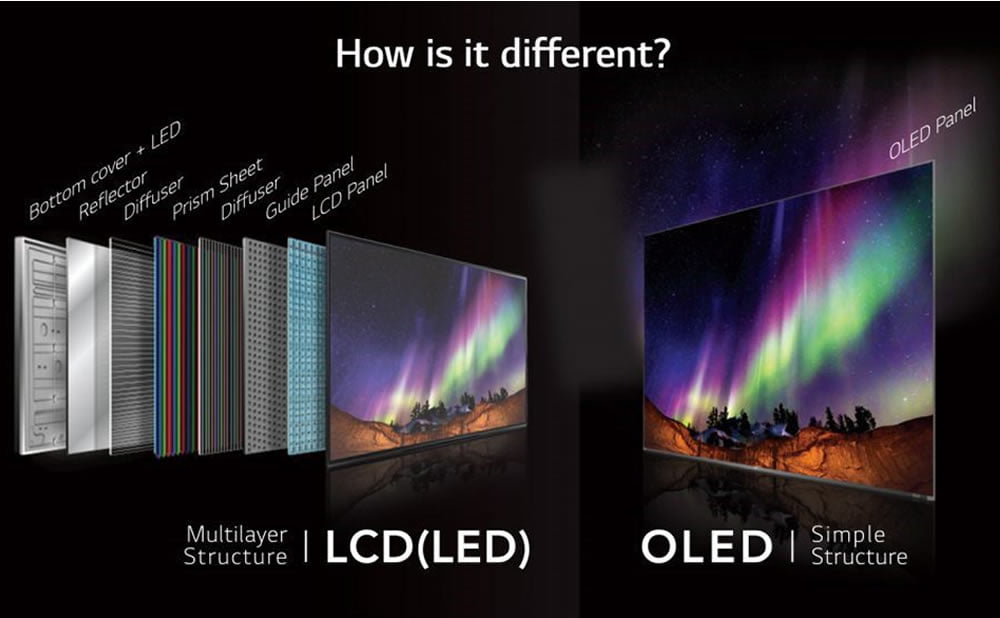 How is it different?

Bottom cover + LED
Reflector
Diffuser
Prism Sheet
Diffuser
Guide Panel
LCD Panel

OLED Panel

Multilayer Structure | LCD(LED)

OLED | Simple Structure